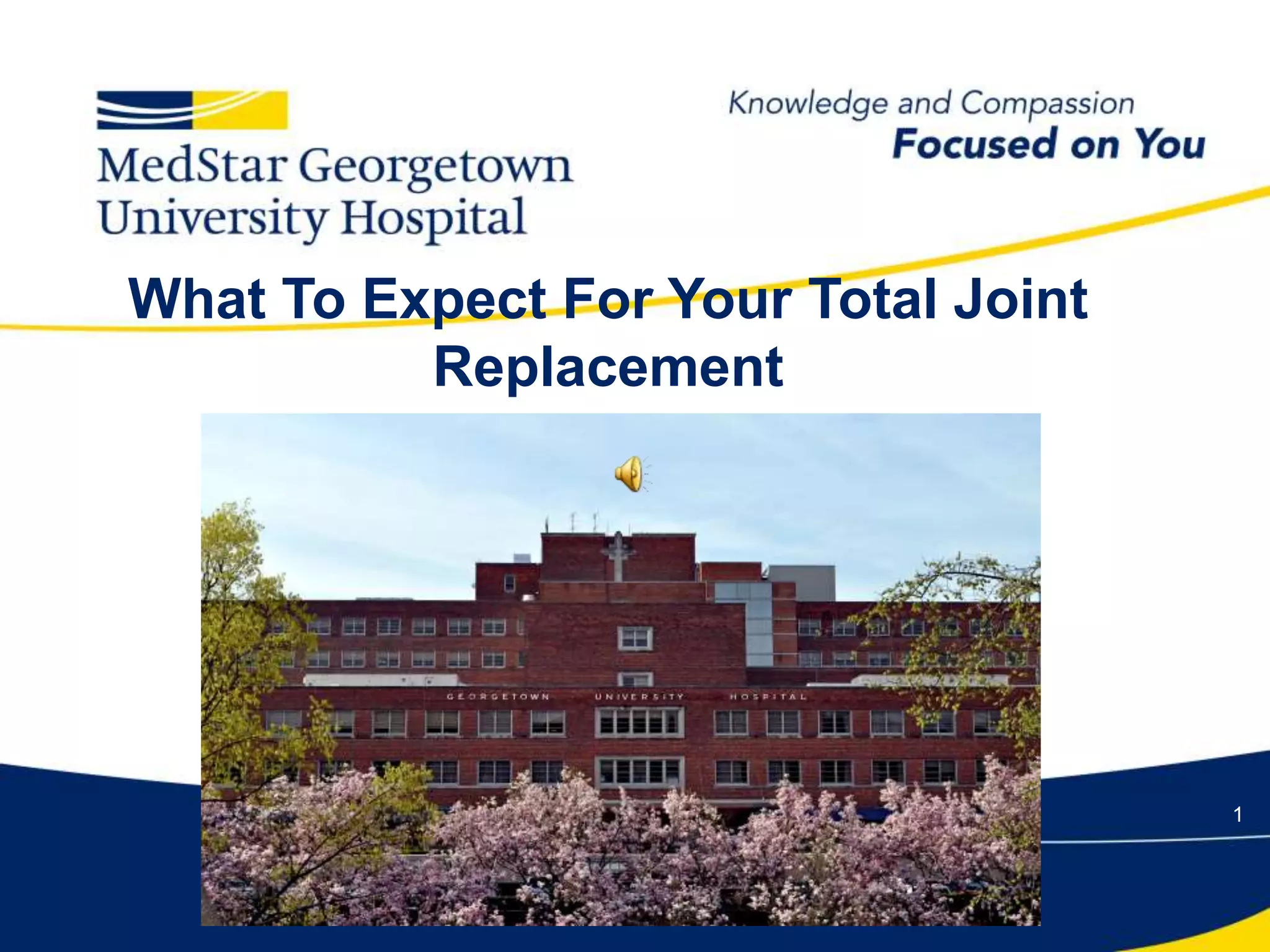 MedStar Georgetown University Hospital

Knowledge and Compassion
Focused on You

What To Expect For Your Total Joint Replacement

GEORGETOWN UNIVERSITY HOSPITAL

1